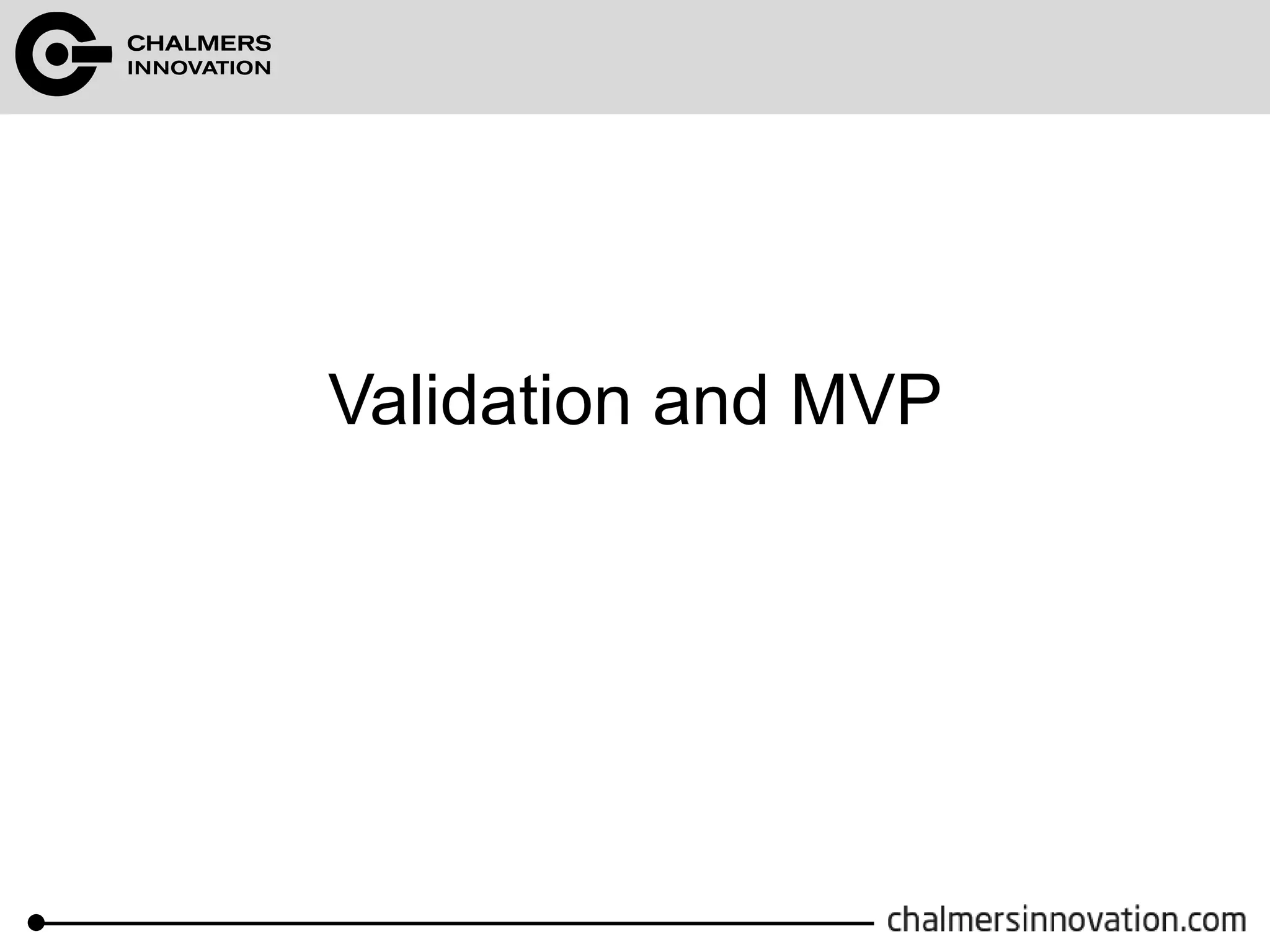 CHALMERS
INNOVATION

Validation and MVP

chalmersinnovation.com